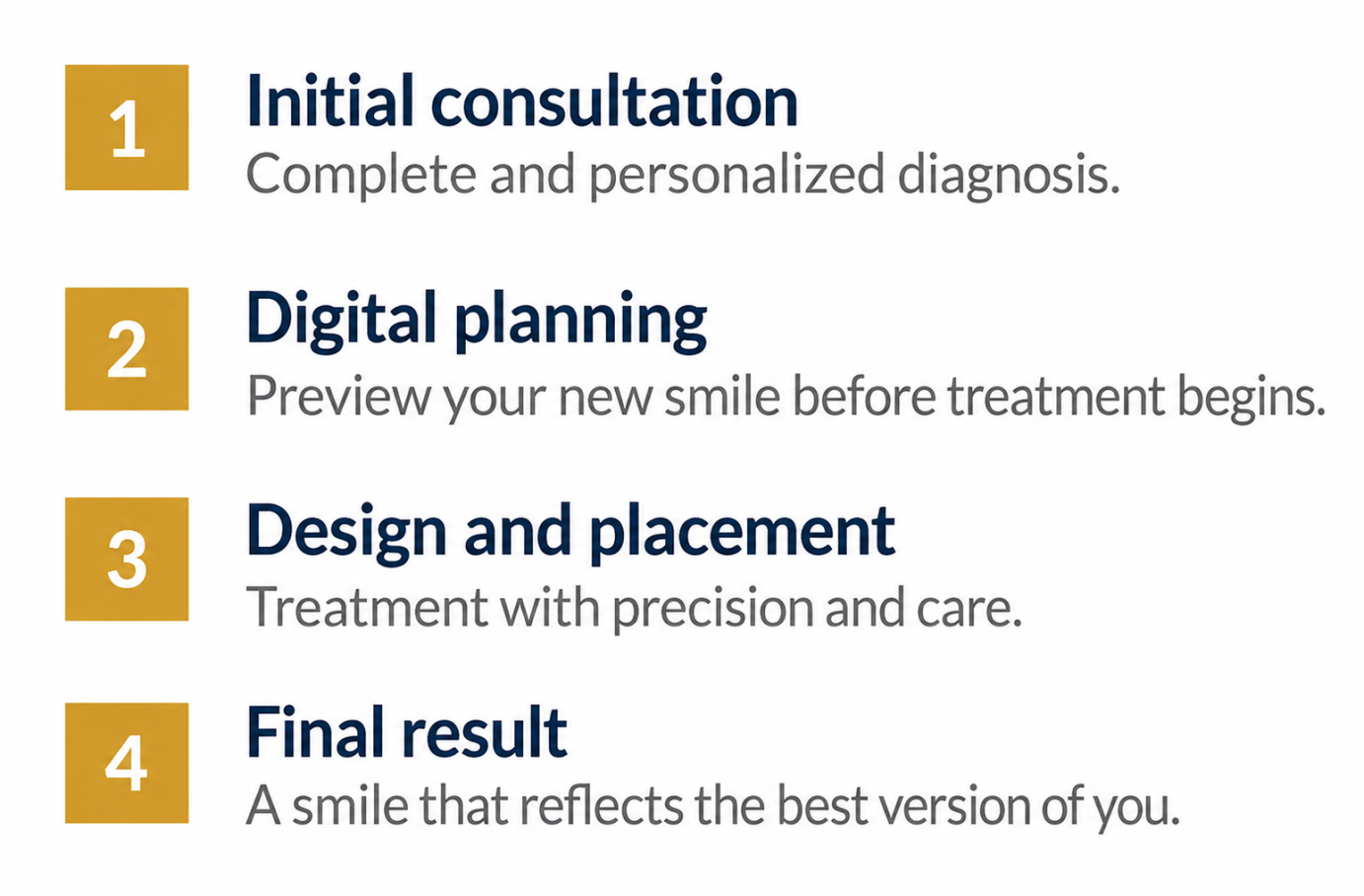 1

Initial consultation

Complete and personalized diagnosis.

2

Digital planning

Preview your new smile before treatment begins.

3

Design and placement

Treatment with precision and care.

4

Final result

A smile that reflects the best version of you.